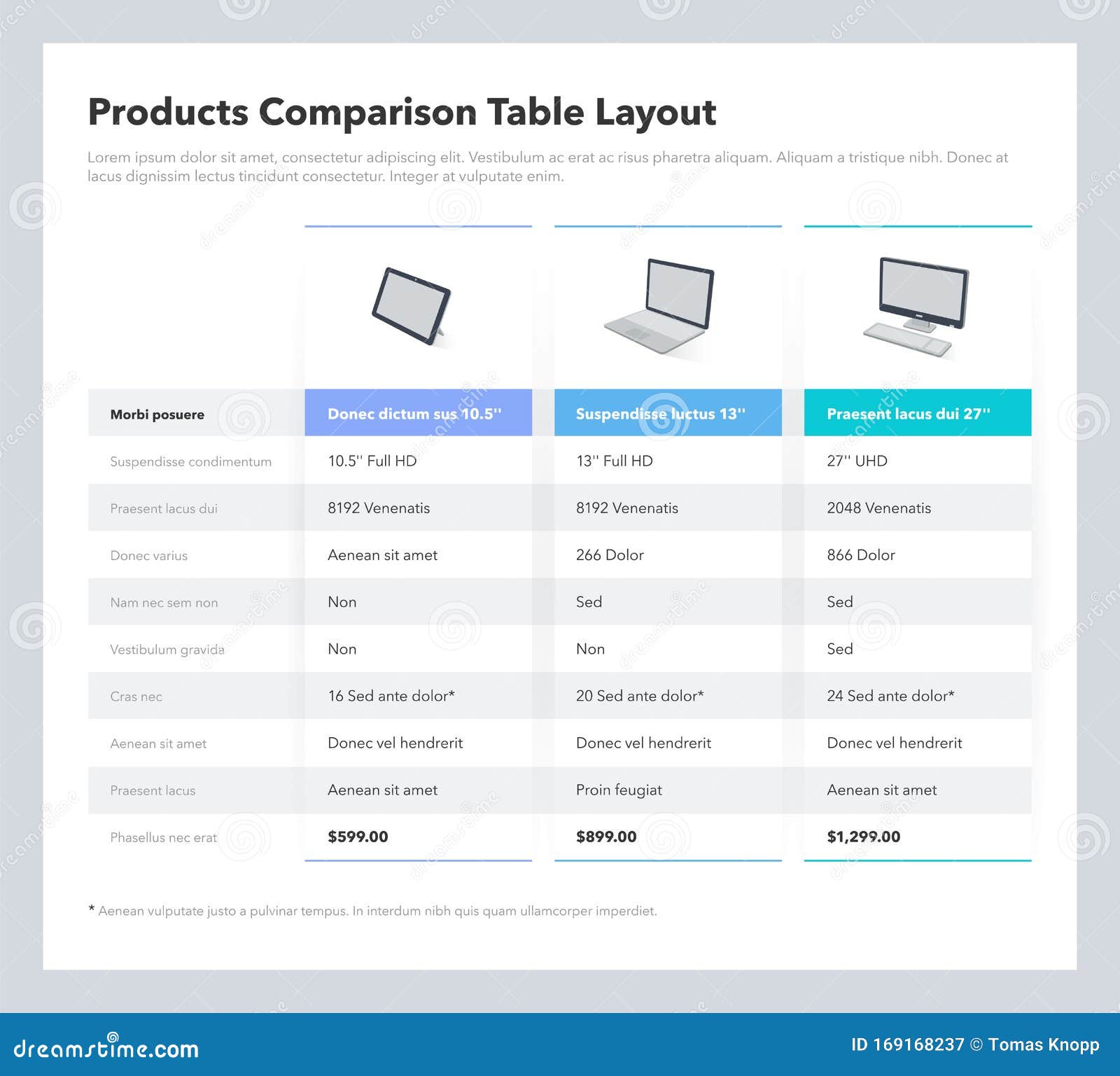 Products Comparison Table Layout

Lorem ipsum dolor sit amet, consectetur adipiscing elit. Vestibulum ac erat ac risus pharetra aliquam. Aliquam a tristique nibh. Donec at lacus dignissim lectus tincidunt consectetur. Integer at vulputate enim.

| Morbi posuere | Donec dictum sus 10.5'' | Suspendisse luctus 13'' | Praesent lacus dui 27'' |
|---|---|---|---|
| Suspendisse condimentum | 10.5'' Full HD | 13'' Full HD | 27'' UHD |
| Praesent lacus dui | 8192 Venenatis | 8192 Venenatis | 2048 Venenatis |
| Donec varius | Aenean sit amet | 266 Dolor | 866 Dolor |
| Nam nec sem non | Non | Sed | Sed |
| Vestibulum gravida | Non | Non | Sed |
| Cras nec | 16 Sed ante dolor* | 20 Sed ante dolor* | 24 Sed ante dolor* |
| Aenean sit amet | Donec vel hendrerit | Donec vel hendrerit | Donec vel hendrerit |
| Praesent lacus | Aenean sit amet | Proin feugiat | Aenean sit amet |
| Phasellus nec erat | $599.00 | $899.00 | $1,299.00 |

* Aenean vulputate justo a pulvinar tempus. In interdum nibh quis quam ullamcorper imperdiet.

dreamstime.com

ID 169168237 © Tomas Knopp